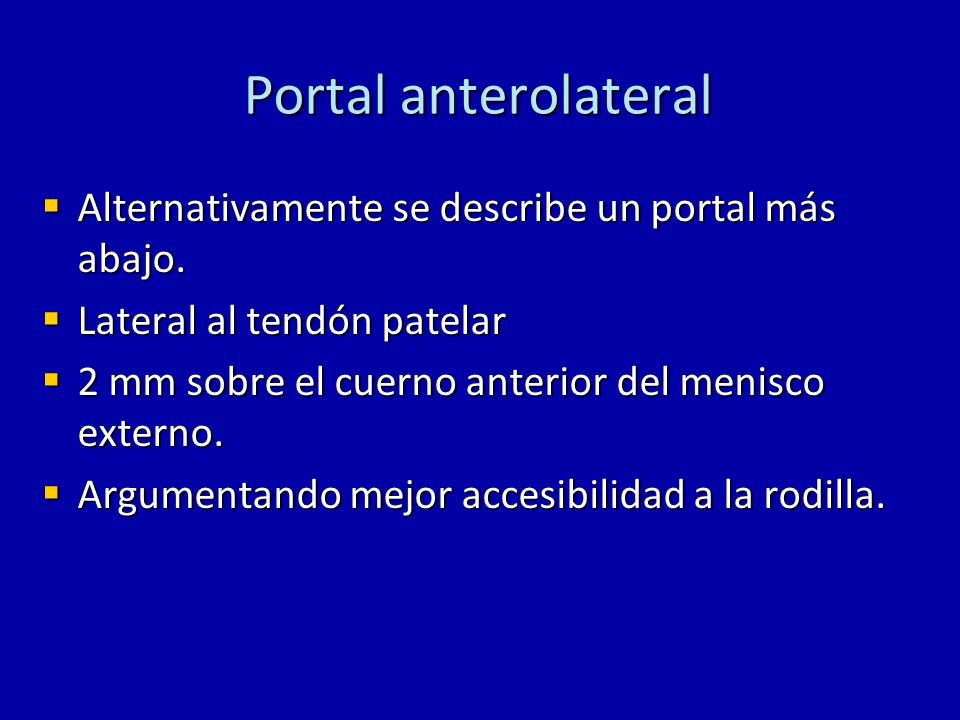 Portal anterolateral

- Alternativamente se describe un portal más abajo.
- Lateral al tendón patelar
- 2 mm sobre el cuerno anterior del menisco externo.
- Argumentando mejor accesibilidad a la rodilla.